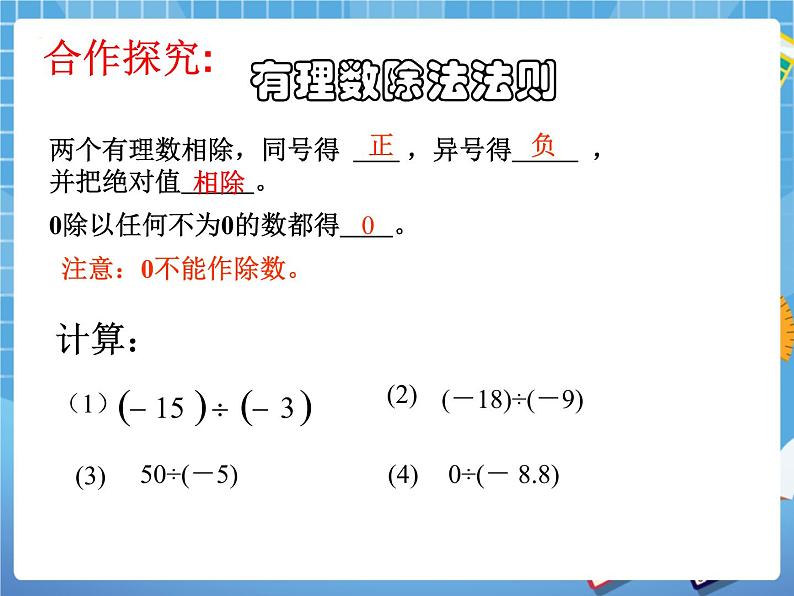 合作探究: 有理数除法法则

两个有理数相除，同号得 正 ，异号得 负 ，并把绝对值 相除 。

0除以任何不为0的数都得 0 。

注意：0不能作除数。

计算：

（1）$(-15)\div(-3)$

(2) $(-18)\div(-9)$

(3) $50\div(-5)$

(4) $0\div(-8.8)$